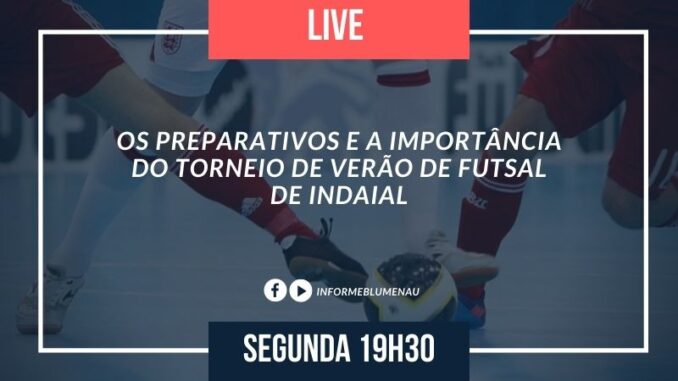 LIVE

OS PREPARATIVOS E A IMPORTÂNCIA DO TORNEIO DE VERÃO DE FUTSAL DE INDAIAL

INFORMEBLUMENAU

SEGUNDA 19H30